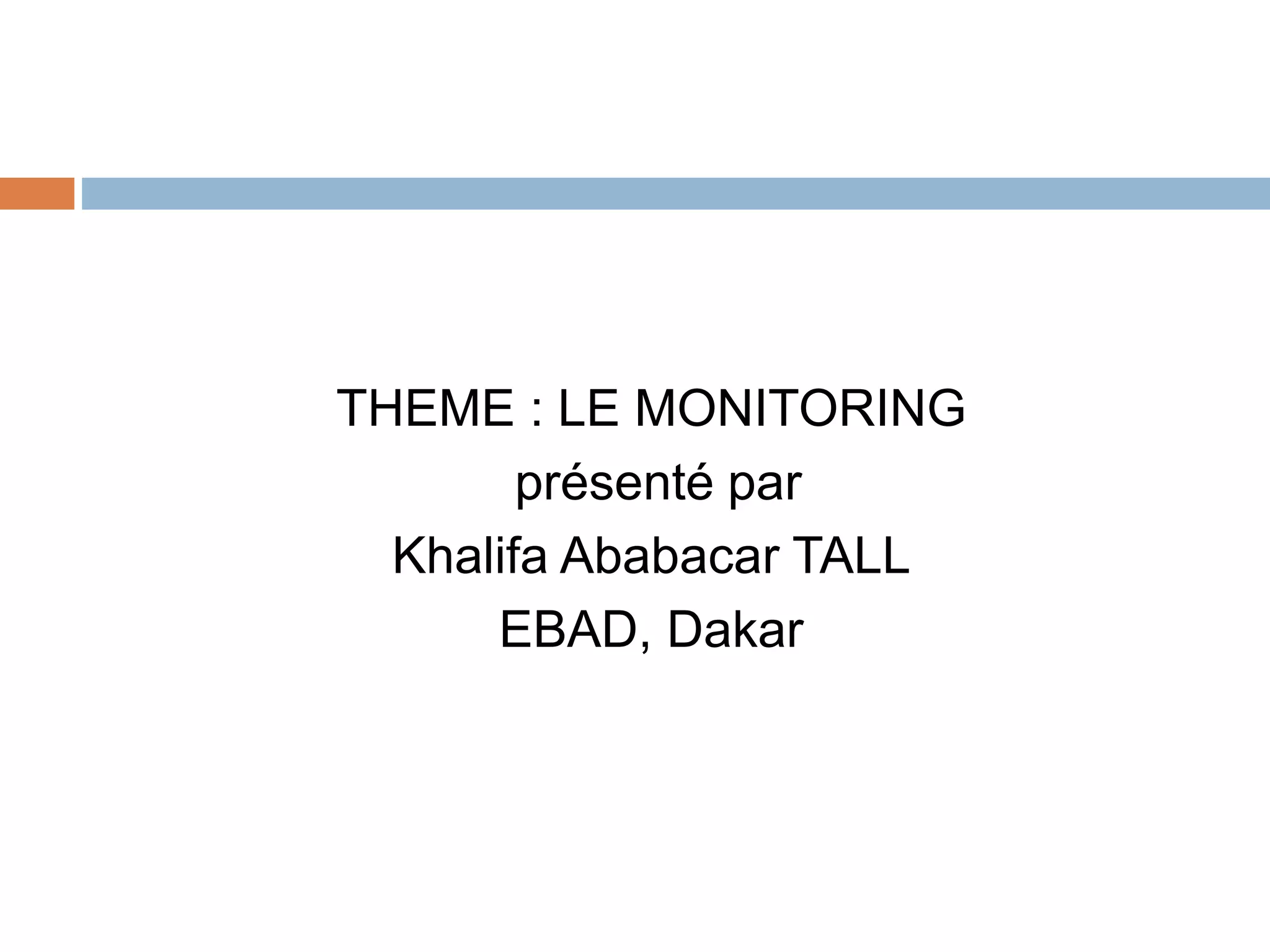 THEME : LE MONITORING
présenté par
Khalifa Ababacar TALL
EBAD, Dakar